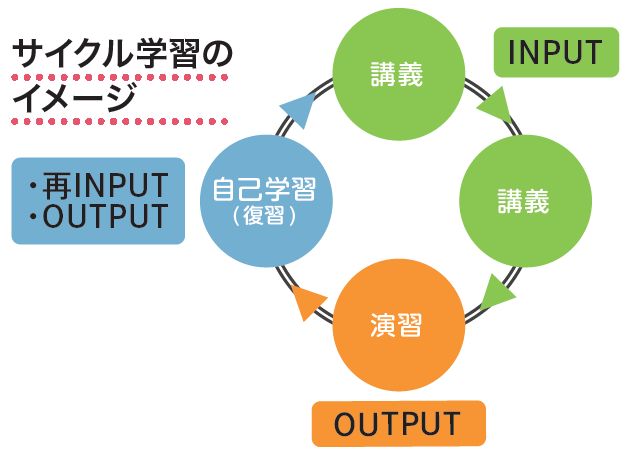 サイクル学習のイメージ

・再INPUT
・OUTPUT

講義

INPUT

講義

演習

OUTPUT

自己学習
（復習）